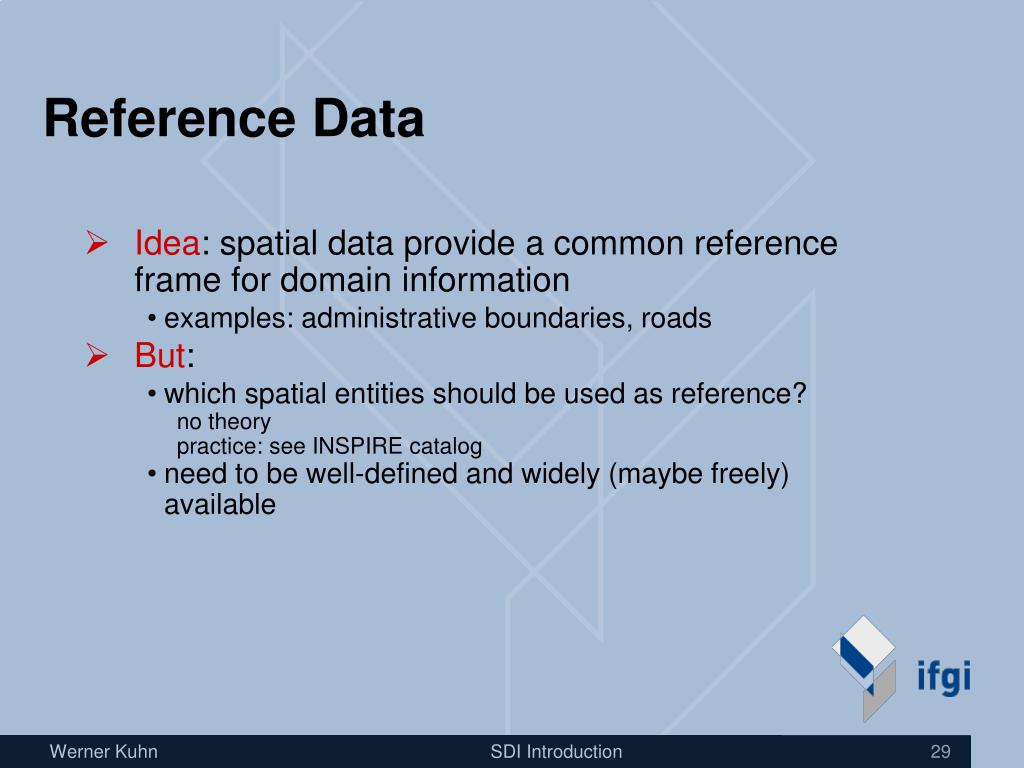 Reference Data

➢ Idea: spatial data provide a common reference frame for domain information

• examples: administrative boundaries, roads

➢ But:

• which spatial entities should be used as reference?

no theory

practice: see INSPIRE catalog

• need to be well-defined and widely (maybe freely) available

ifgi

Werner Kuhn

SDI Introduction

29